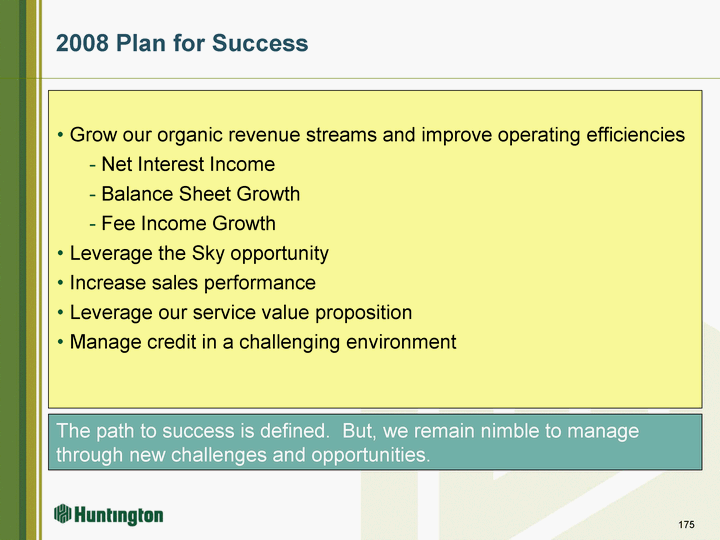 2008 Plan for Success

• Grow our organic revenue streams and improve operating efficiencies
- Net Interest Income
- Balance Sheet Growth
- Fee Income Growth
• Leverage the Sky opportunity
• Increase sales performance
• Leverage our service value proposition
• Manage credit in a challenging environment

The path to success is defined. But, we remain nimble to manage through new challenges and opportunities.

Huntington

175